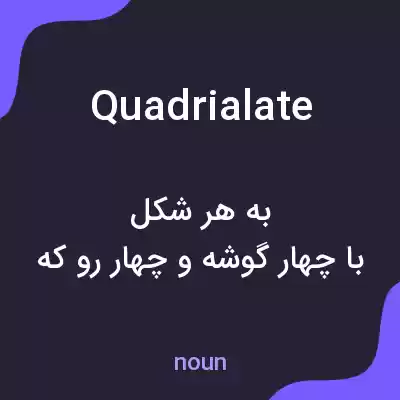 Quadrialate

به هر شکل
با چهار گوشه و چهار رو که

noun